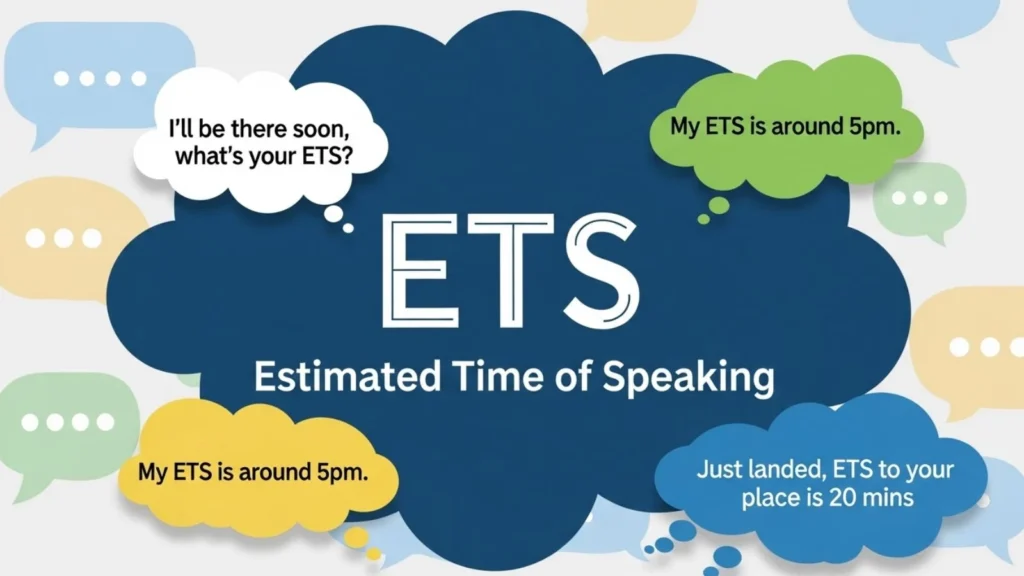 I'll be there soon, what's your ETS?

My ETS is around 5pm.

ETS

Estimated Time of Speaking

My ETS is around 5pm.

Just landed, ETS to your place is 20 mins